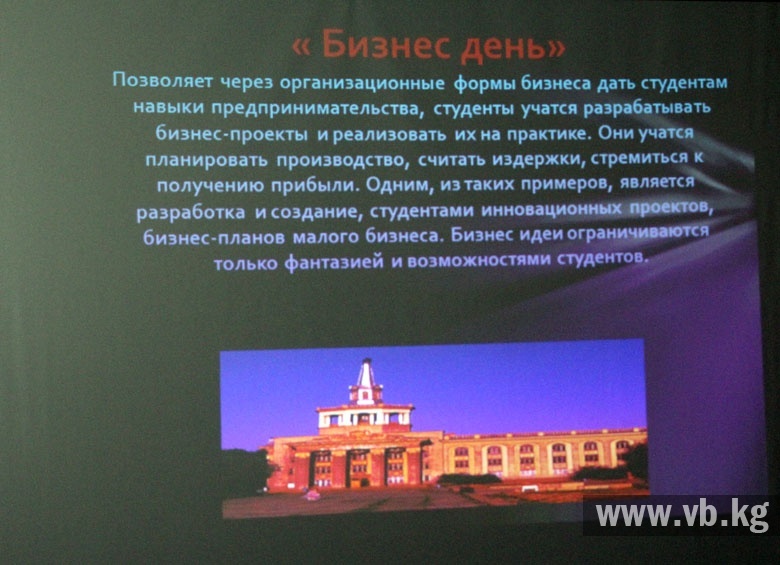 « Бизнес день»

Позволяет через организационные формы бизнеса дать студентам навыки предпринимательства, студенты учатся разрабатывать бизнес-проекты и реализовать их на практике. Они учатся планировать производство, считать издержки, стремиться к получению прибыли. Одним, из таких примеров, является разработка и создание, студентами инновационных проектов, бизнес-планов малого бизнеса. Бизнес идеи ограничиваются только фантазией и возможностями студентов.

www.vb.kg